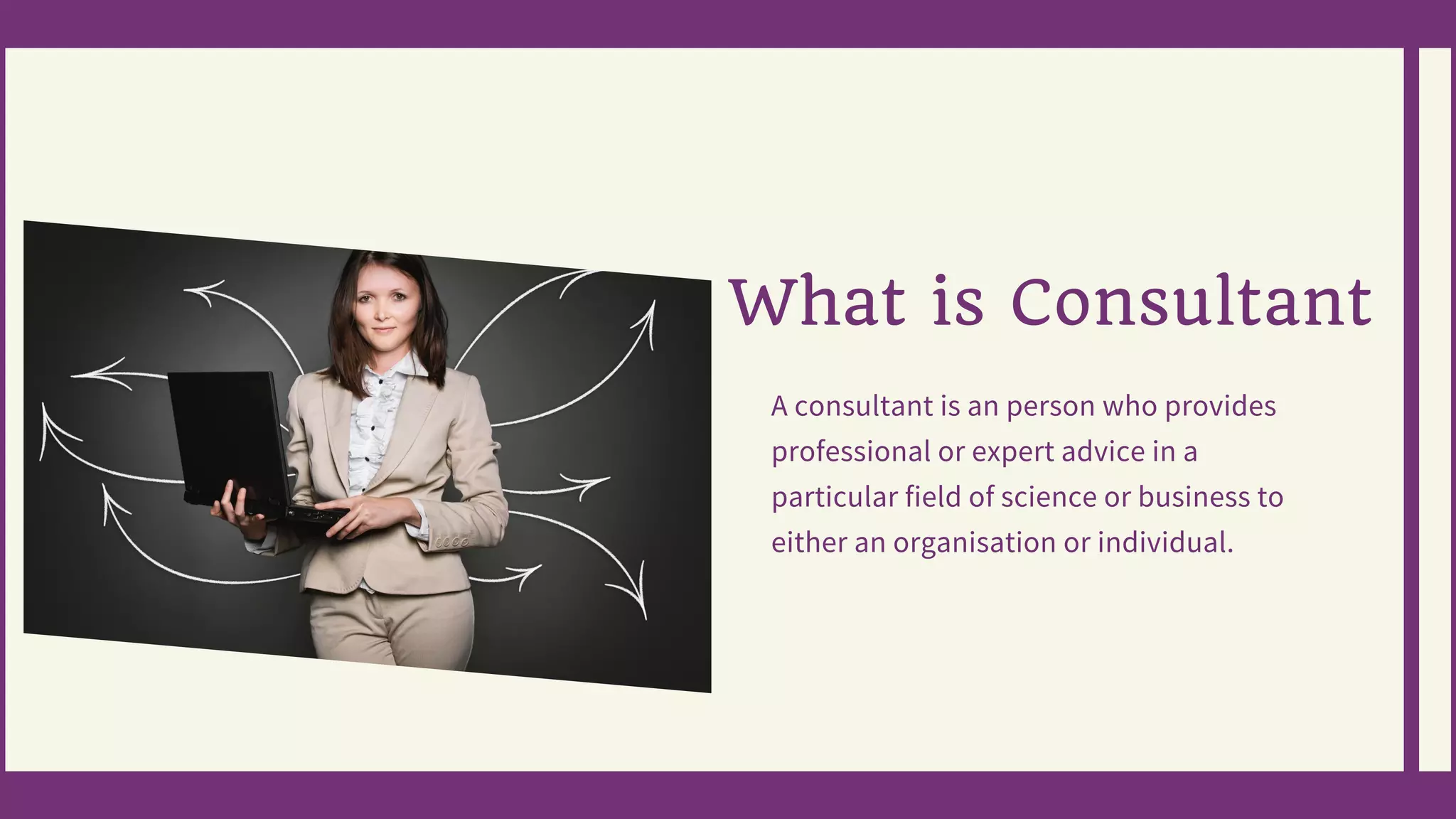 What is Consultant

A consultant is an person who provides professional or expert advice in a particular field of science or business to either an organisation or individual.